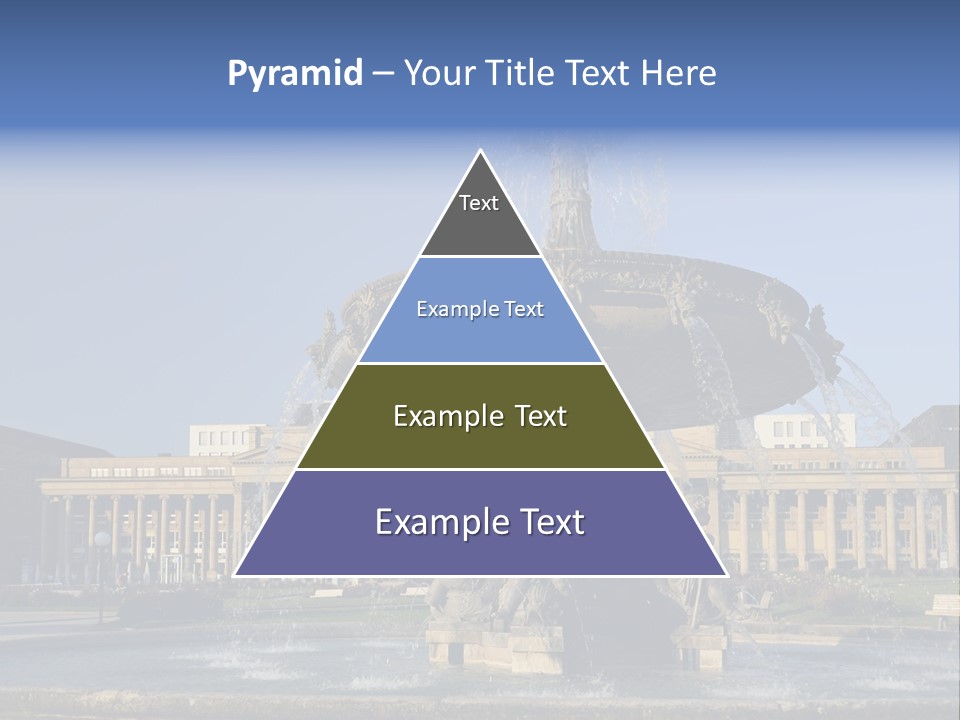 Pyramid – Your Title Text Here

Text

Example Text

Example Text

Example Text